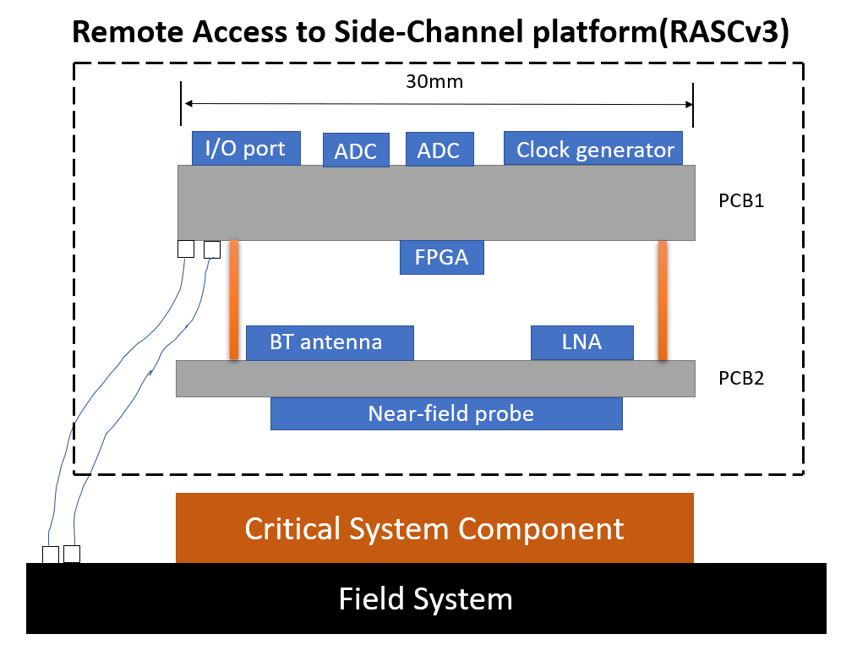 Remote Access to Side-Channel platform(RASCv3)

30mm

I/O port
ADC
ADC
Clock generator

PCB1

FPGA

BT antenna
LNA

PCB2

Near-field probe

Critical System Component

Field System